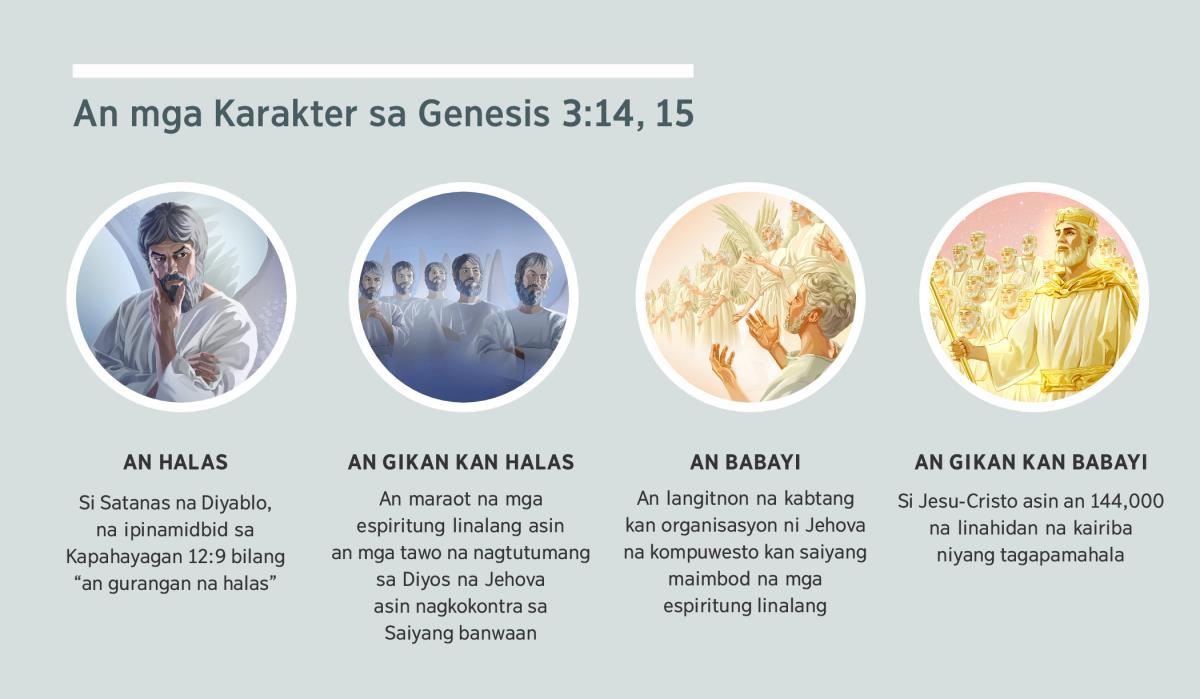 An mga Karakter sa Genesis 3:14, 15

AN HALAS

Si Satanas na Diyablo, na ipinamidbid sa Kapahayagan 12:9 bilang “an gurangan na halas”

AN GIKAN KAN HALAS

An maraot na mga espiritung linalang asin an mga tawo na nagtutumang sa Diyos na Jehova asin nagkokontra sa Saiyang banwaan

AN BABAYI

An langitnon na kabtang kan organisasyon ni Jehova na kompuwesto kan saiyang maimbod na mga espiritung linalang

AN GIKAN KAN BABAYI

Si Jesu-Cristo asin an 144,000 na linahidan na kairiba niyang tagapamahala